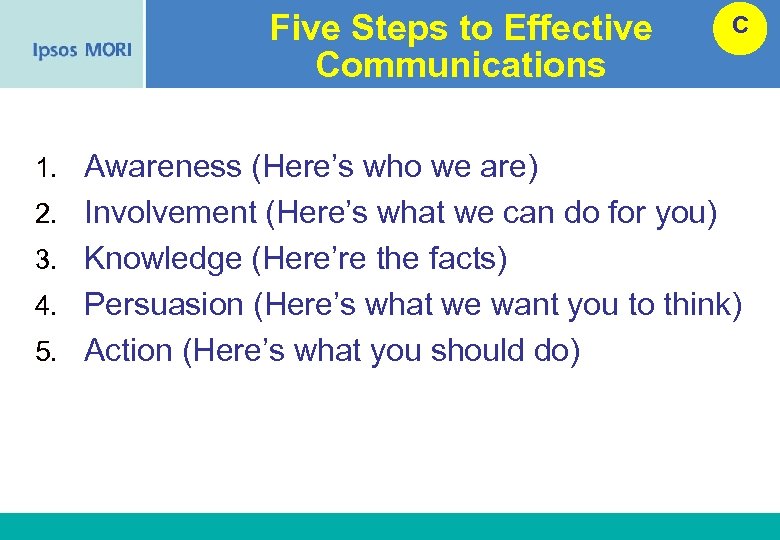 Ipsos MORI

Five Steps to Effective Communications

C

1. Awareness (Here’s who we are)
2. Involvement (Here’s what we can do for you)
3. Knowledge (Here’re the facts)
4. Persuasion (Here’s what we want you to think)
5. Action (Here’s what you should do)